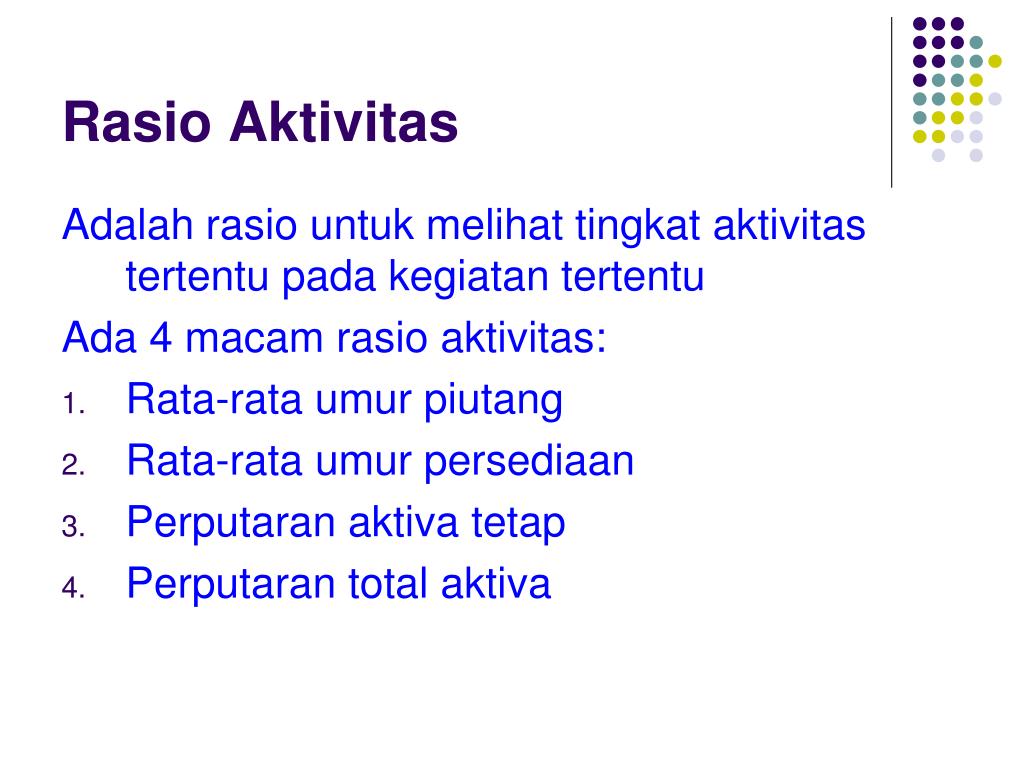 Rasio Aktivitas

Adalah rasio untuk melihat tingkat aktivitas tertentu pada kegiatan tertentu

Ada 4 macam rasio aktivitas:

1. Rata-rata umur piutang
2. Rata-rata umur persediaan
3. Perputaran aktiva tetap
4. Perputaran total aktiva